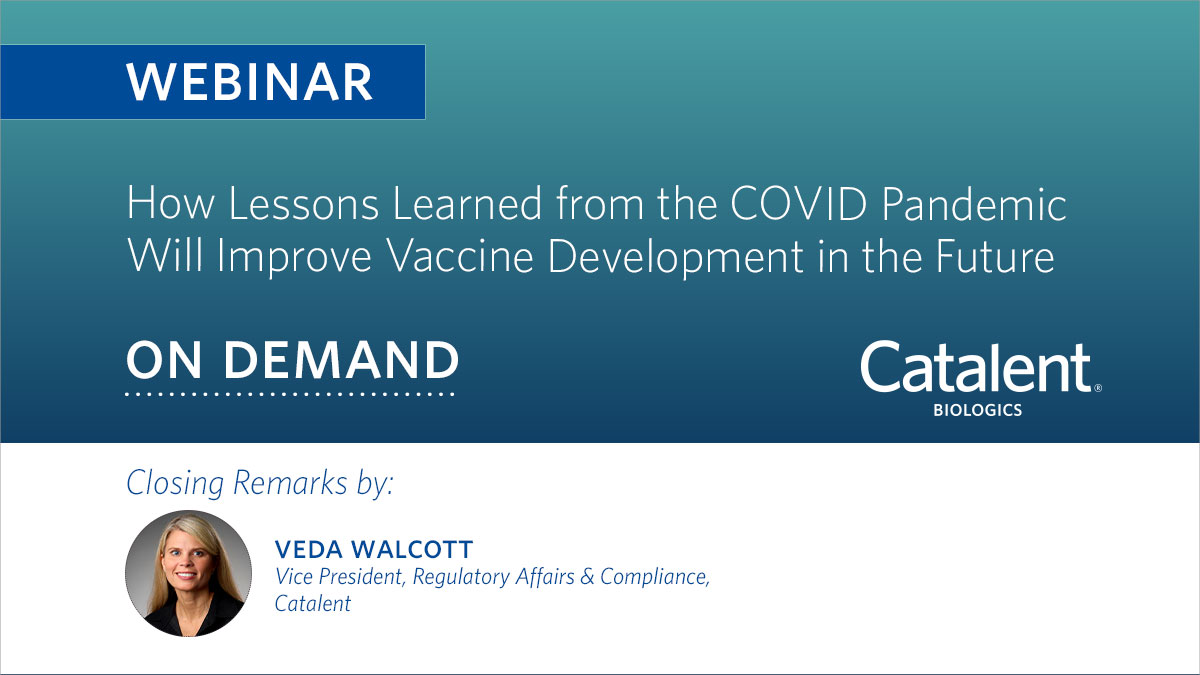 WEBINAR

How Lessons Learned from the COVID Pandemic Will Improve Vaccine Development in the Future

ON DEMAND

Catalent®
BIOLOGICS

Closing Remarks by:

VEDA WALCOTT
Vice President, Regulatory Affairs & Compliance, Catalent